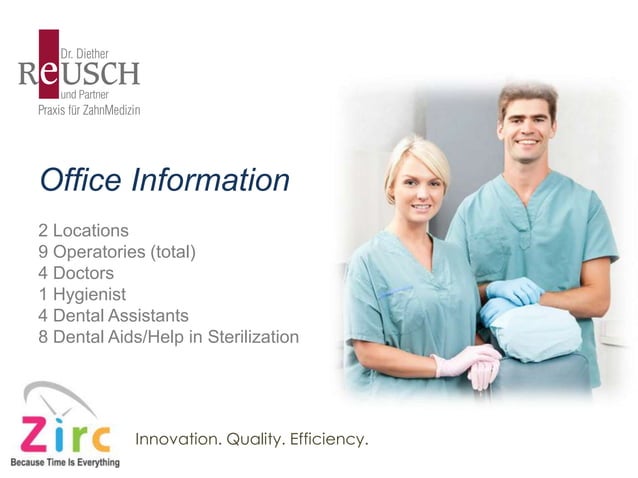 Dr. Diether
ReUSCH
und Partner
Praxis für ZahnMedizin

Office Information

2 Locations
9 Operatories (total)
4 Doctors
1 Hygienist
4 Dental Assistants
8 Dental Aids/Help in Sterilization

Zirc
Because Time Is Everything

Innovation. Quality. Efficiency.